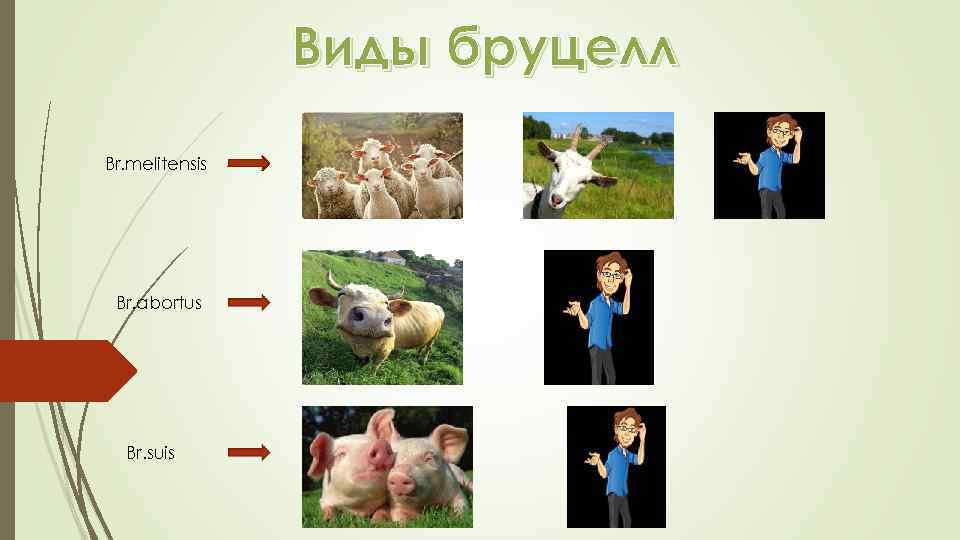 Виды бруцелл

Br.melitensis

Br.abortus

Br.suis